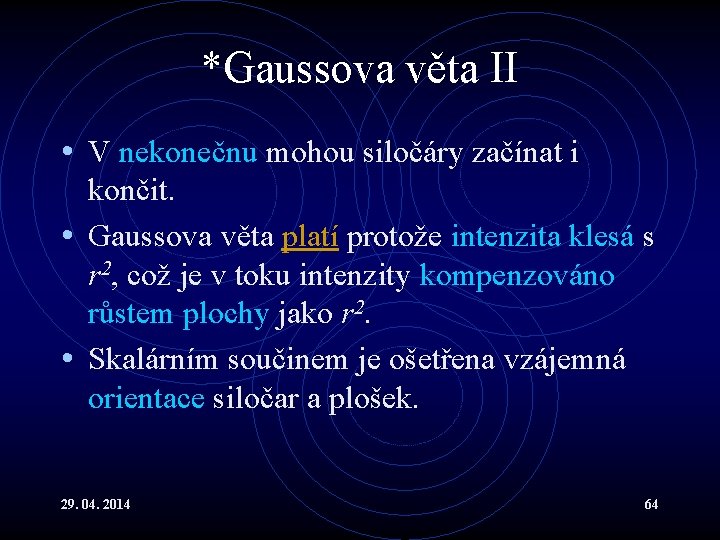 *Gaussova věta II

• V nekonečnu mohou siločáry začínat i končit.

• Gaussova věta platí protože intenzita klesá s $r^2$, což je v toku intenzity kompenzováno růstem plochy jako $r^2$.

• Skalárním součinem je ošetřena vzájemná orientace siločar a plošek.

29. 04. 2014

64